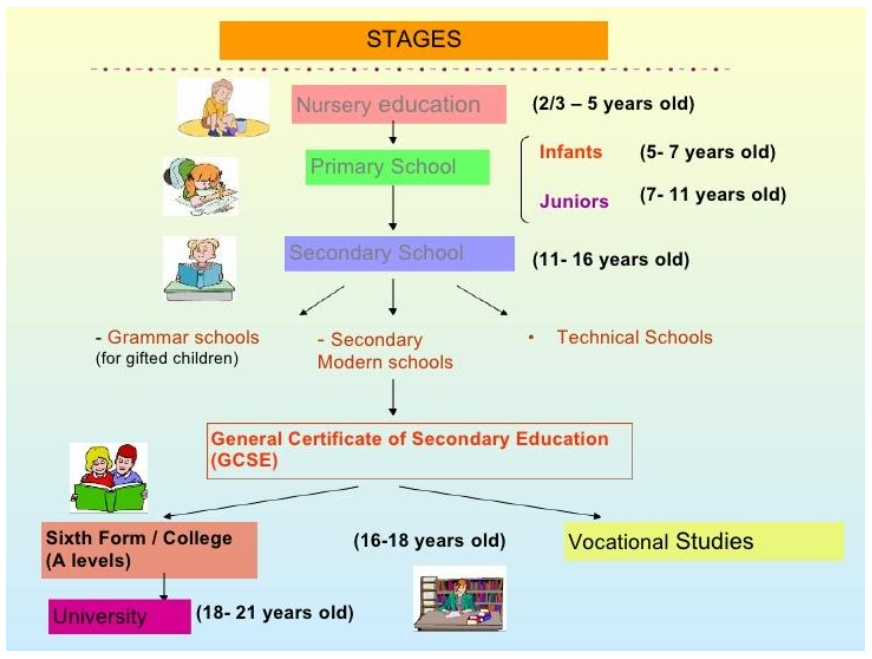 STAGES

Nursery education (2/3 – 5 years old)

Primary School

Infants (5- 7 years old)

Juniors (7- 11 years old)

Secondary School (11- 16 years old)

- Grammar schools
(for gifted children)

- Secondary Modern schools

• Technical Schools

General Certificate of Secondary Education (GCSE)

Sixth Form / College (A levels)

(16-18 years old)

Vocational Studies

University (18- 21 years old)